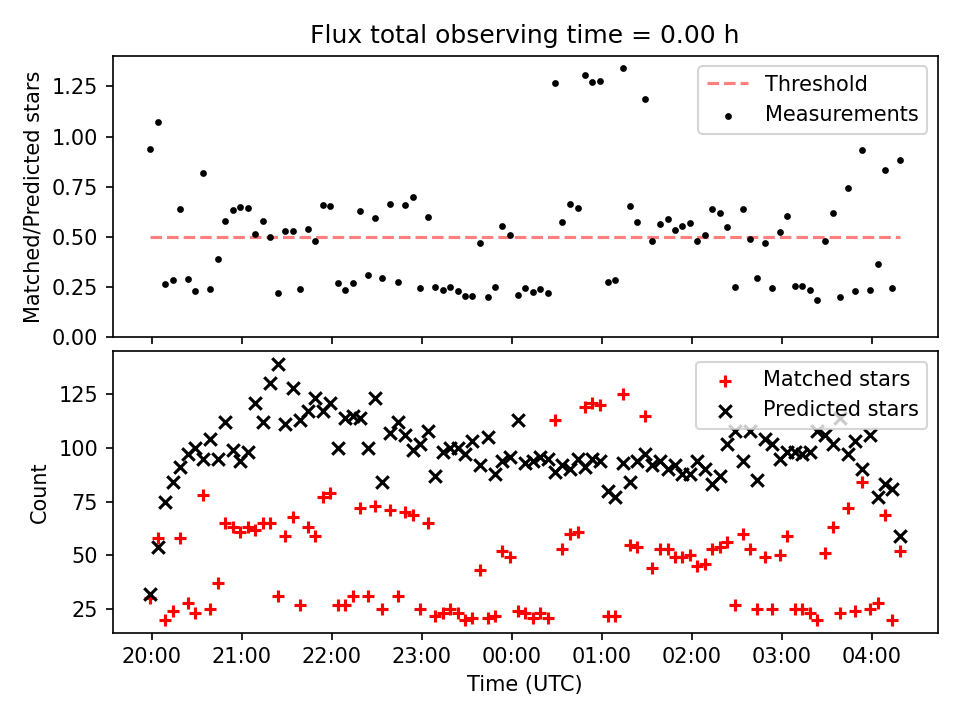 Flux total observing time = 0.00 h

Matched/Predicted stars

1.25
1.00
0.75
0.50
0.25
0.00

Threshold
Measurements

Count

125
100
75
50
25

Matched stars
Predicted stars

20:00
21:00
22:00
23:00
00:00
01:00
02:00
03:00
04:00

Time (UTC)